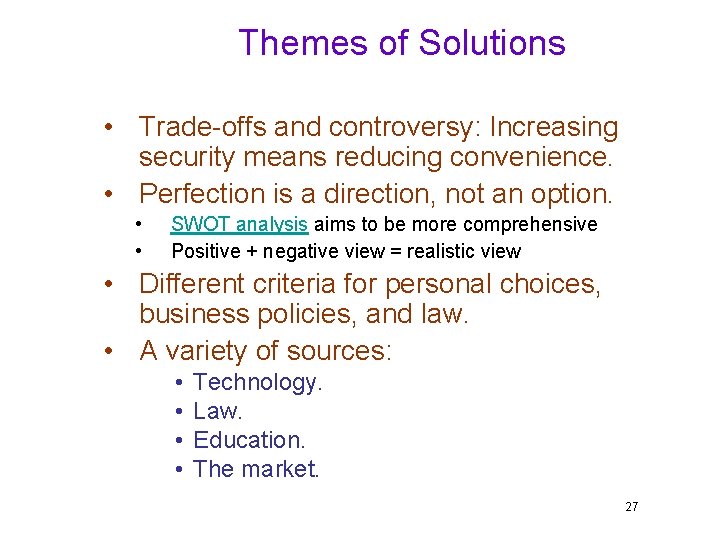 Themes of Solutions

• Trade-offs and controversy: Increasing security means reducing convenience.
• Perfection is a direction, not an option.
  • SWOT analysis aims to be more comprehensive
  • Positive + negative view = realistic view
• Different criteria for personal choices, business policies, and law.
• A variety of sources:
  • Technology.
  • Law.
  • Education.
  • The market.

27